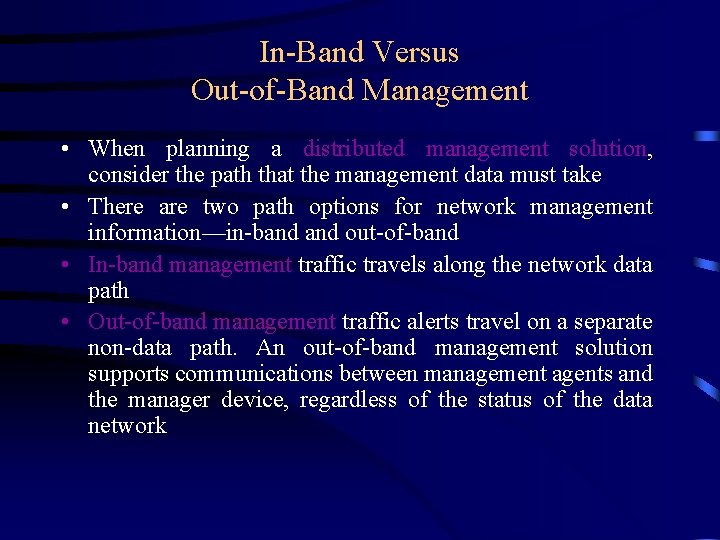 In-Band Versus
Out-of-Band Management

• When planning a distributed management solution, consider the path that the management data must take
• There are two path options for network management information—in-band and out-of-band
• In-band management traffic travels along the network data path
• Out-of-band management traffic alerts travel on a separate non-data path. An out-of-band management solution supports communications between management agents and the manager device, regardless of the status of the data network